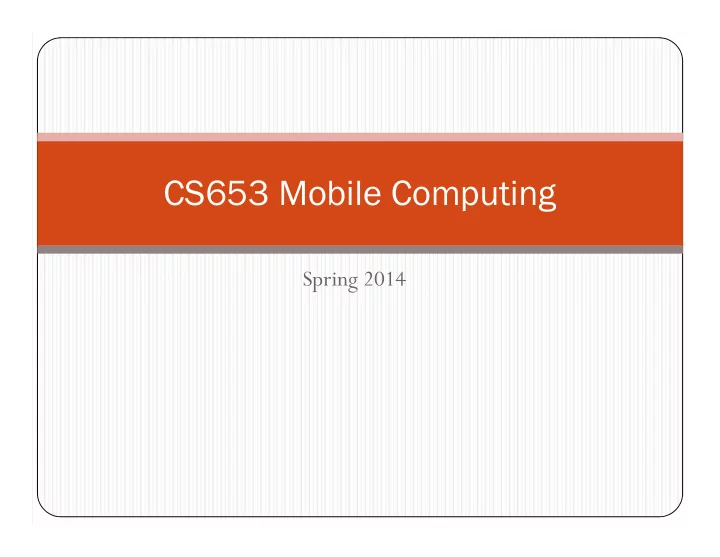 CS653 Mobile Computing

Spring 2014